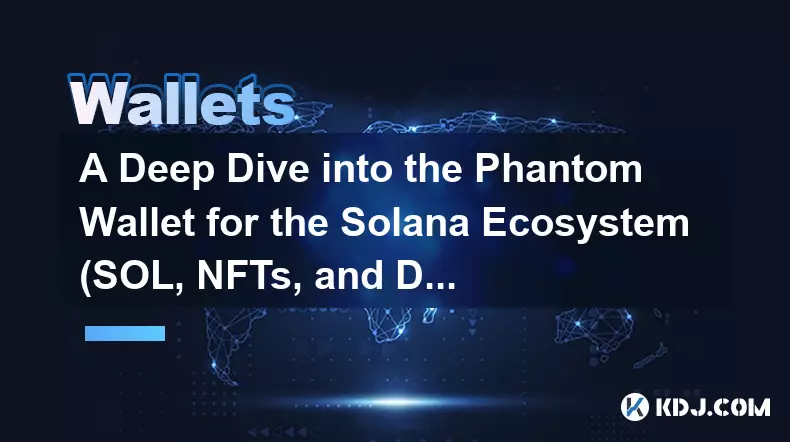 Wallets

A Deep Dive into the Phantom Wallet for the Solana Ecosystem (SOL, NFTs, and D...

KDJ.COM